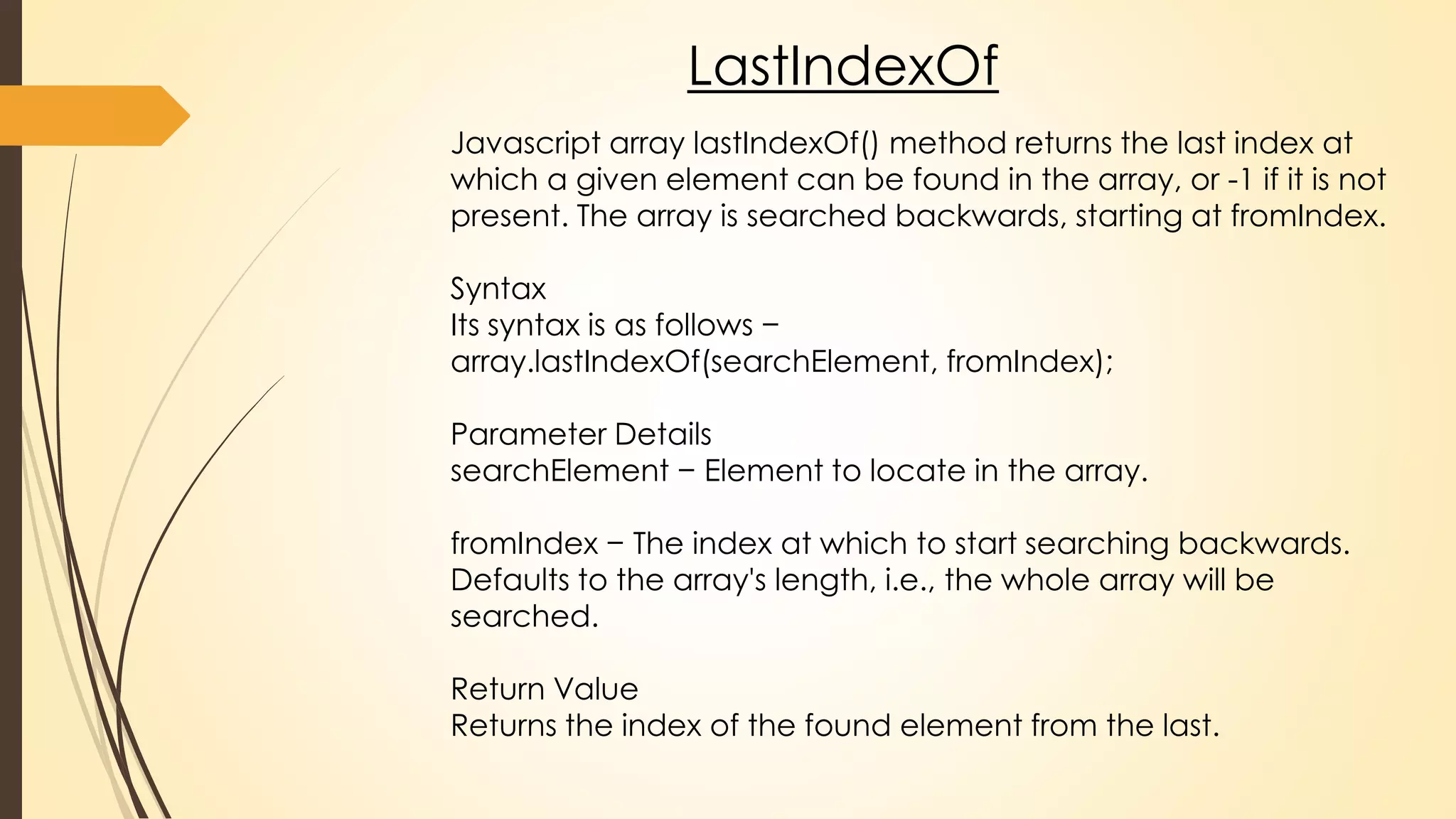 LastIndexOf

Javascript array lastIndexOf() method returns the last index at which a given element can be found in the array, or -1 if it is not present. The array is searched backwards, starting at fromIndex.

Syntax
Its syntax is as follows −
array.lastIndexOf(searchElement, fromIndex);

Parameter Details
searchElement − Element to locate in the array.

fromIndex − The index at which to start searching backwards. Defaults to the array's length, i.e., the whole array will be searched.

Return Value
Returns the index of the found element from the last.